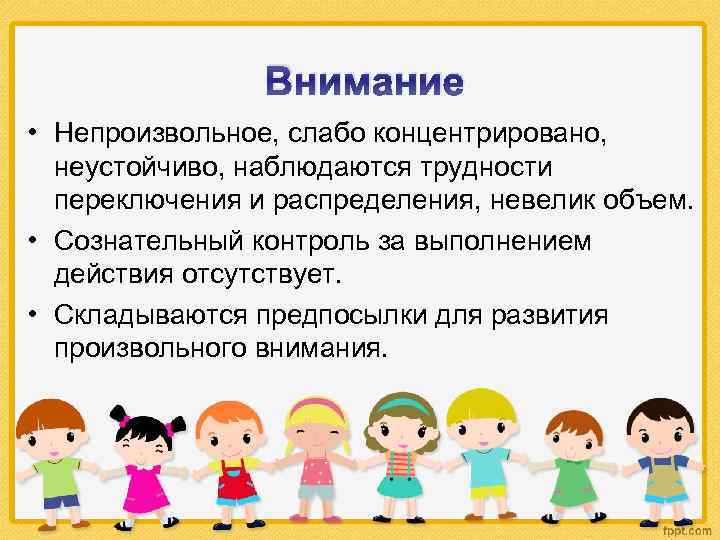 Внимание

• Непроизвольное, слабо концентрировано, неустойчиво, наблюдаются трудности переключения и распределения, невелик объем.

• Сознательный контроль за выполнением действия отсутствует.

• Складываются предпосылки для развития произвольного внимания.

fppt.com